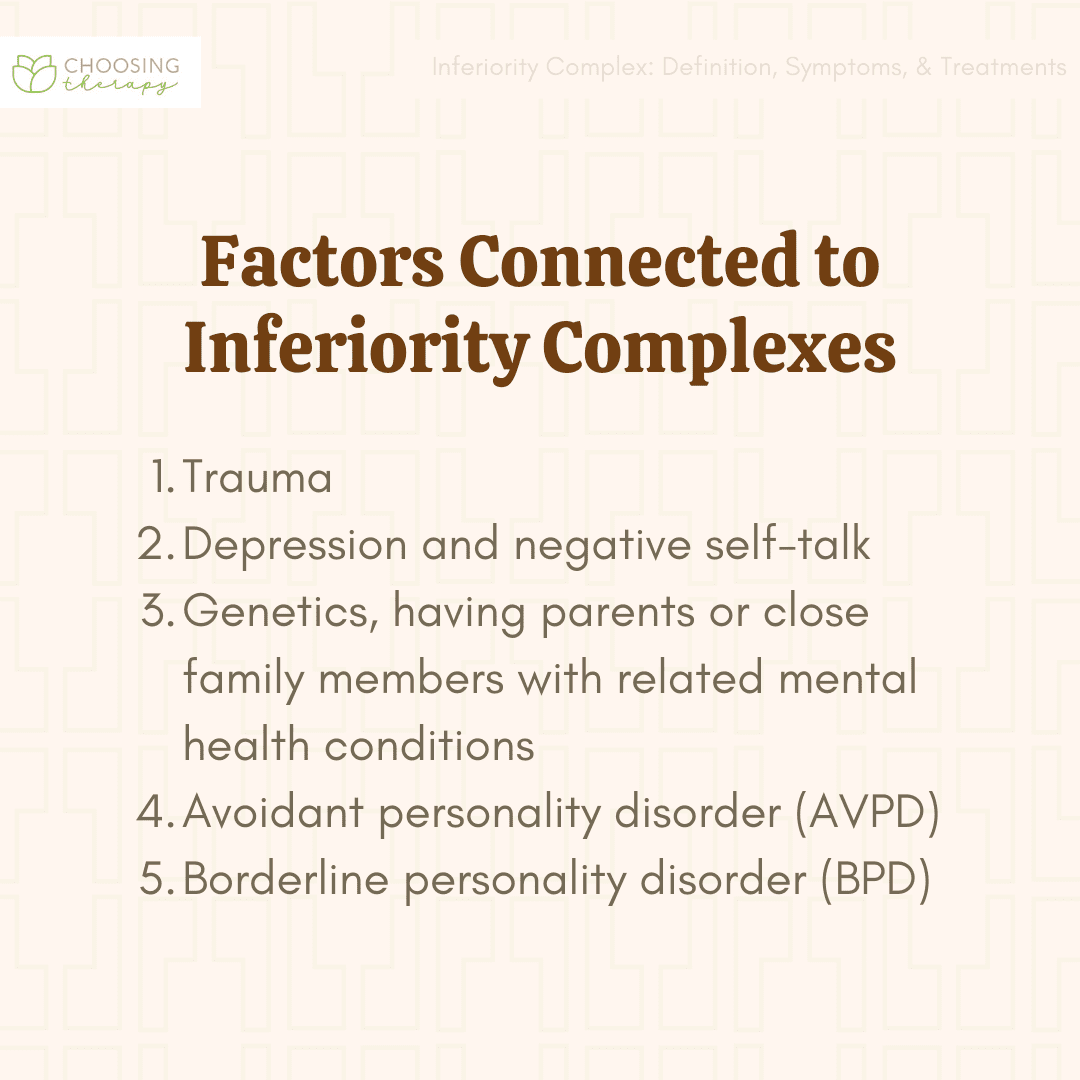 CHOOSING therapy

Inferiority Complex: Definition, Symptoms, & Treatments

Factors Connected to Inferiority Complexes

1. Trauma
2. Depression and negative self-talk
3. Genetics, having parents or close family members with related mental health conditions
4. Avoidant personality disorder (AVPD)
5. Borderline personality disorder (BPD)